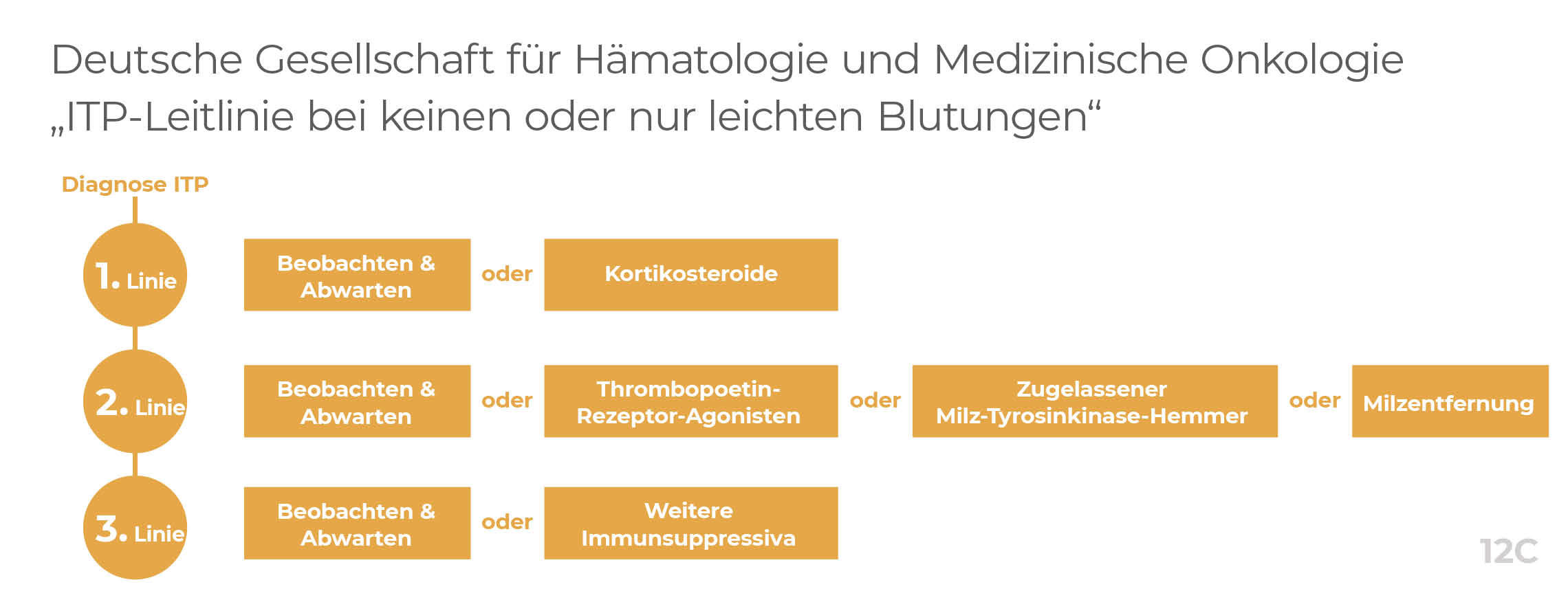 Deutsche Gesellschaft für Hämatologie und Medizinische Onkologie
„ITP-Leitlinie bei keinen oder nur leichten Blutungen“

Diagnose ITP

1. Linie
Beobachten & Abwarten
oder
Kortikosteroide

2. Linie
Beobachten & Abwarten
oder
Thrombopoetin-Rezeptor-Agonisten
oder
Zugelassener Milz-Tyrosinkinase-Hemmer
oder
Milzentfernung

3. Linie
Beobachten & Abwarten
oder
Weitere Immunsuppressiva

12C